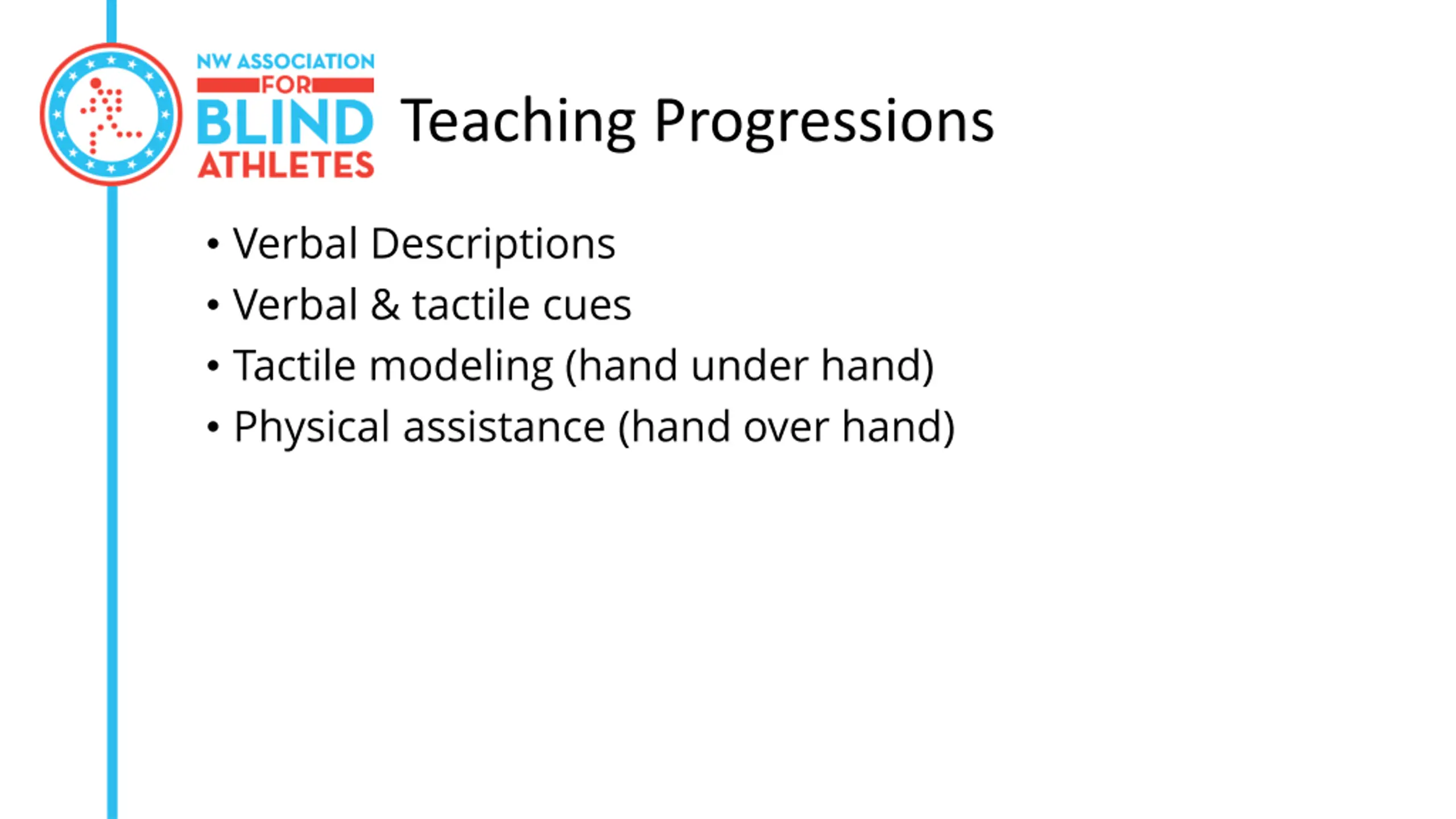 NW ASSOCIATION FOR BLIND ATHLETES

Teaching Progressions

• Verbal Descriptions
• Verbal & tactile cues
• Tactile modeling (hand under hand)
• Physical assistance (hand over hand)